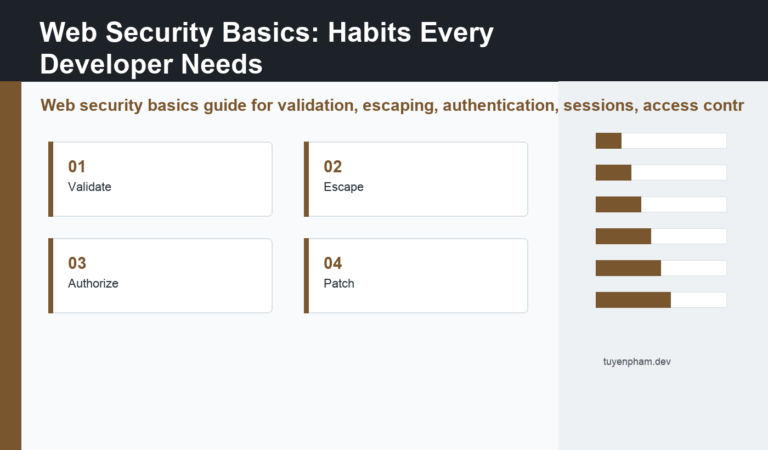 Web Security Basics: Habits Every Developer Needs

Web security basics guide for validation, escaping, authentication, sessions, access contr

01
Validate

02
Escape

03
Authorize

04
Patch

tuyenpham.dev